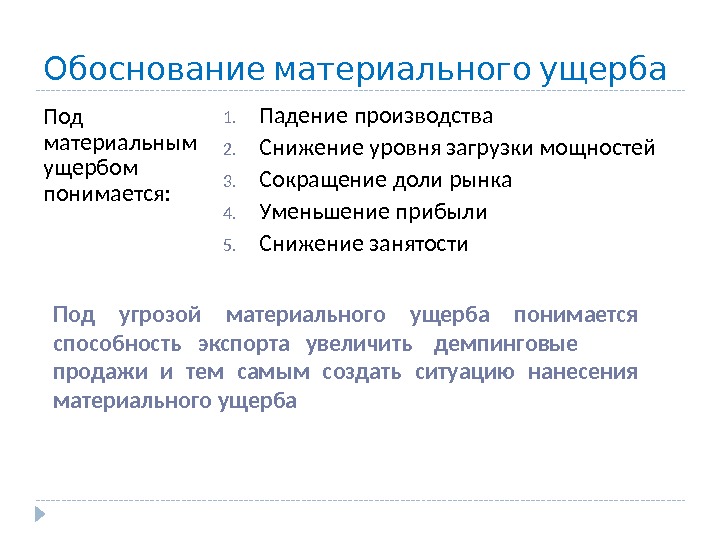 Обоснование материального ущерба

Под материальным ущербом понимается:

1. Падение производства
2. Снижение уровня загрузки мощностей
3. Сокращение доли рынка
4. Уменьшение прибыли
5. Снижение занятости

Под угрозой материального ущерба понимается способность экспорта увеличить демпинговые продажи и тем самым создать ситуацию нанесения материального ущерба